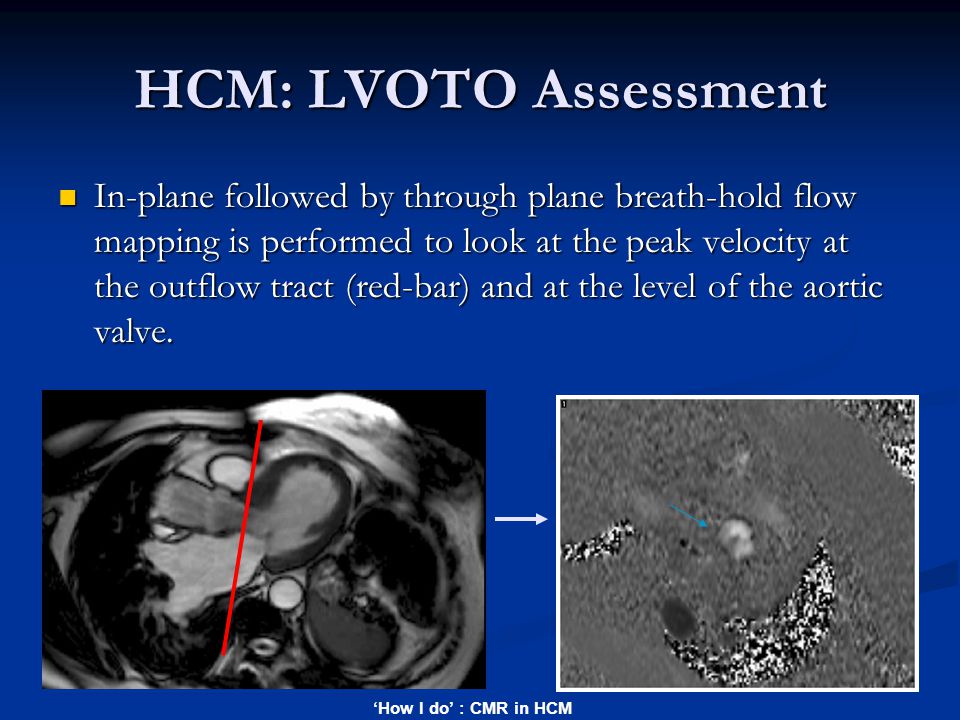 HCM: LVOTO Assessment

In-plane followed by through plane breath-hold flow mapping is performed to look at the peak velocity at the outflow tract (red-bar) and at the level of the aortic valve.

'How I do' : CMR in HCM